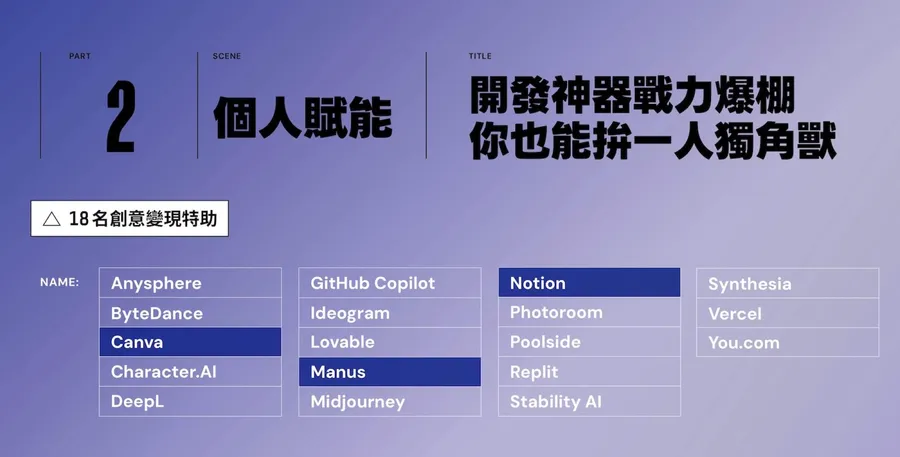 PART
2

SCENE
個人賦能

TITLE
開發神器戰力爆棚
你也能拚一人獨角獸

△ 18名創意變現特助

NAME:

Anysphere
ByteDance
Canva
Character.AI
DeepL

GitHub Copilot
Ideogram
Lovable
Manus
Midjourney

Notion
Photoroom
Poolside
Replit
Stability AI

Synthesia
Vercel
You.com